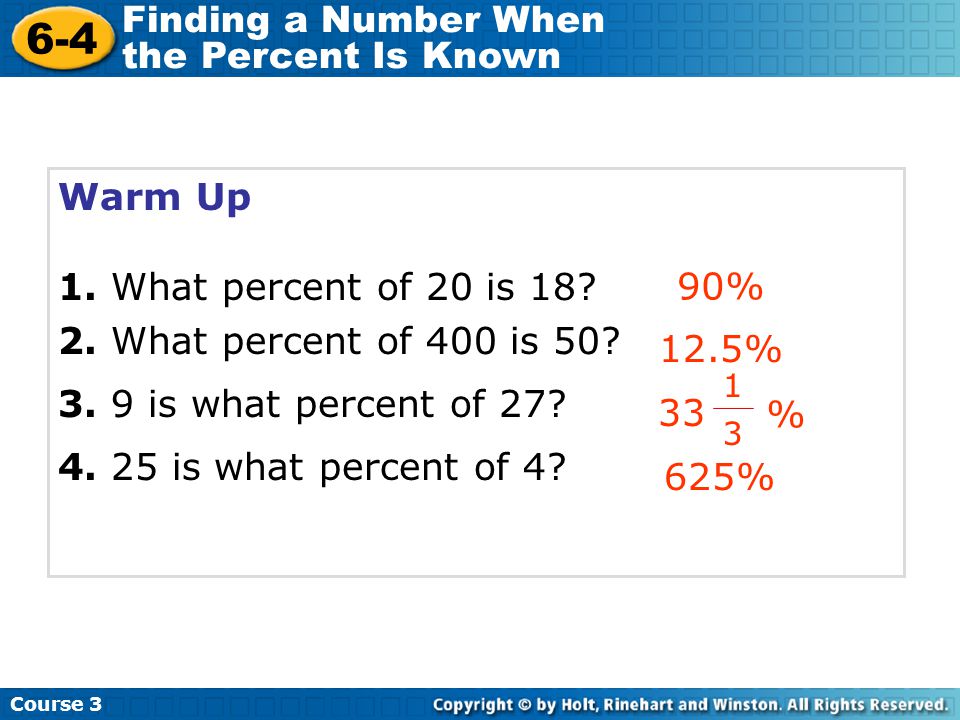 6-4 Finding a Number When the Percent Is Known

Warm Up

1. What percent of 20 is 18? 90%

2. What percent of 400 is 50? 12.5%

3. 9 is what percent of 27? $33\frac{1}{3}\%$

4. 25 is what percent of 4? 625%

Course 3

Copyright © by Holt, Rinehart and Winston. All Rights Reserved.